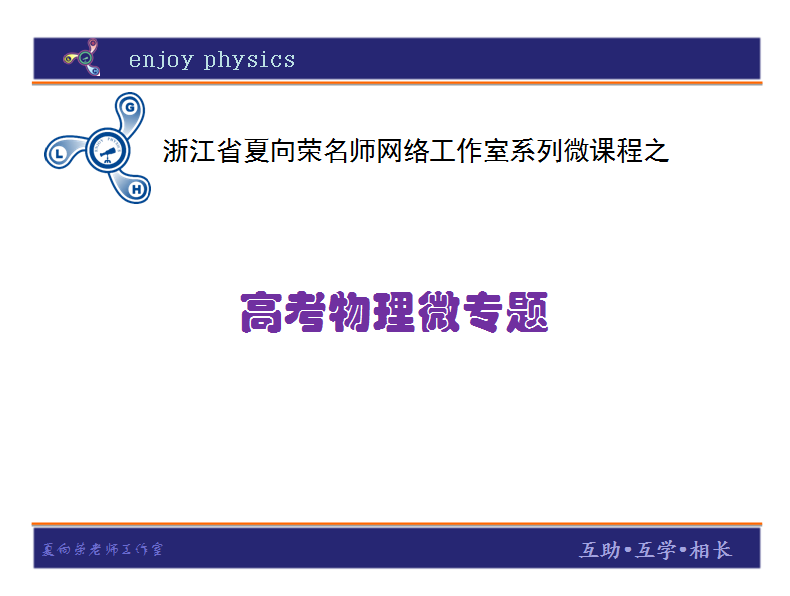 enjoy physics

G
L
H

浙江省夏向荣名师网络工作室系列微课程之

高考物理微专题

夏向荣老师工作室

互助•互学•相长